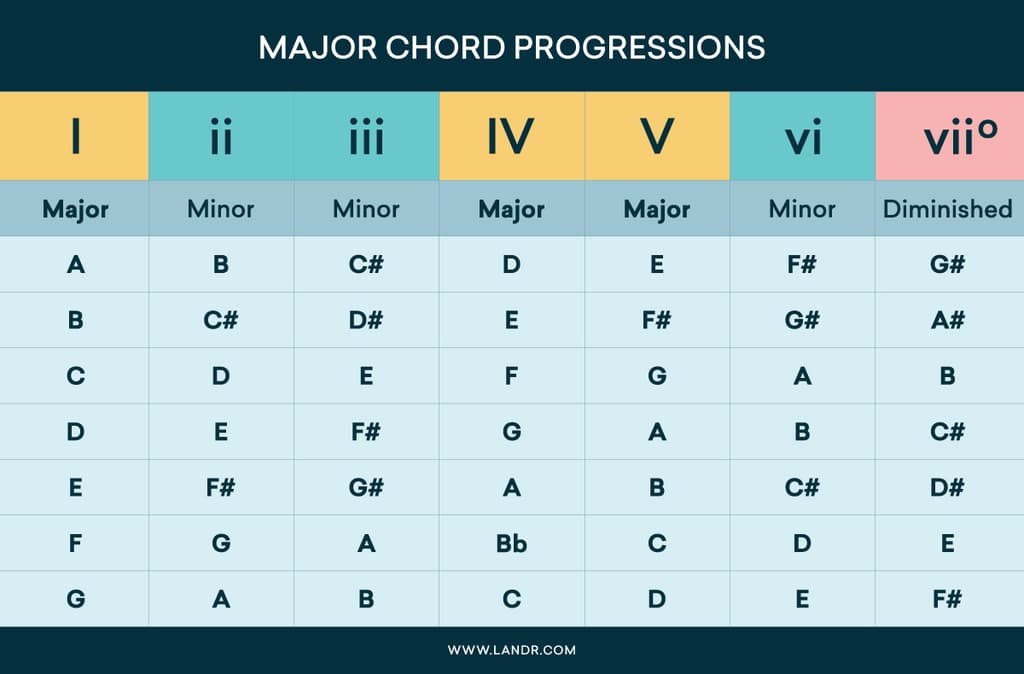 MAJOR CHORD PROGRESSIONS

| I | ii | iii | IV | V | vi | vii° |
|---|---|---|---|---|---|---|
| Major | Minor | Minor | Major | Major | Minor | Diminished |
| A | B | C# | D | E | F# | G# |
| B | C# | D# | E | F# | G# | A# |
| C | D | E | F | G | A | B |
| D | E | F# | G | A | B | C# |
| E | F# | G# | A | B | C# | D# |
| F | G | A | Bb | C | D | E |
| G | A | B | C | D | E | F# |

WWW.LANDR.COM